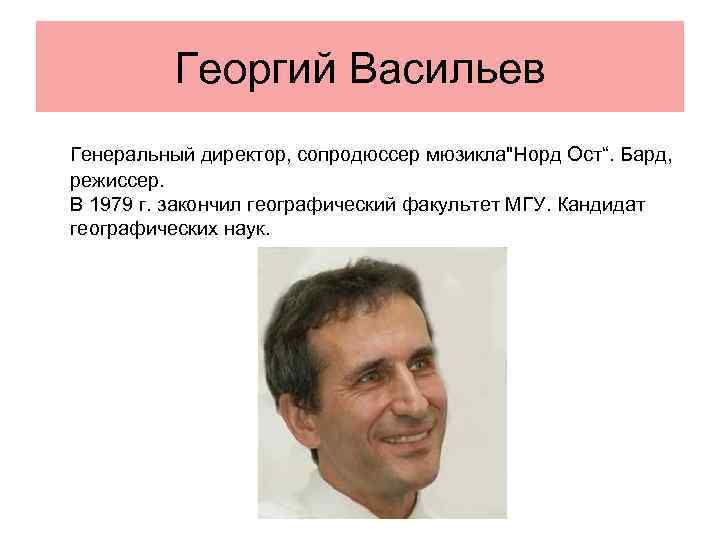 Георгий Васильев

Генеральный директор, сопродюссер мюзикла"Норд Ост“. Бард, режиссер.
В 1979 г. закончил географический факультет МГУ. Кандидат географических наук.